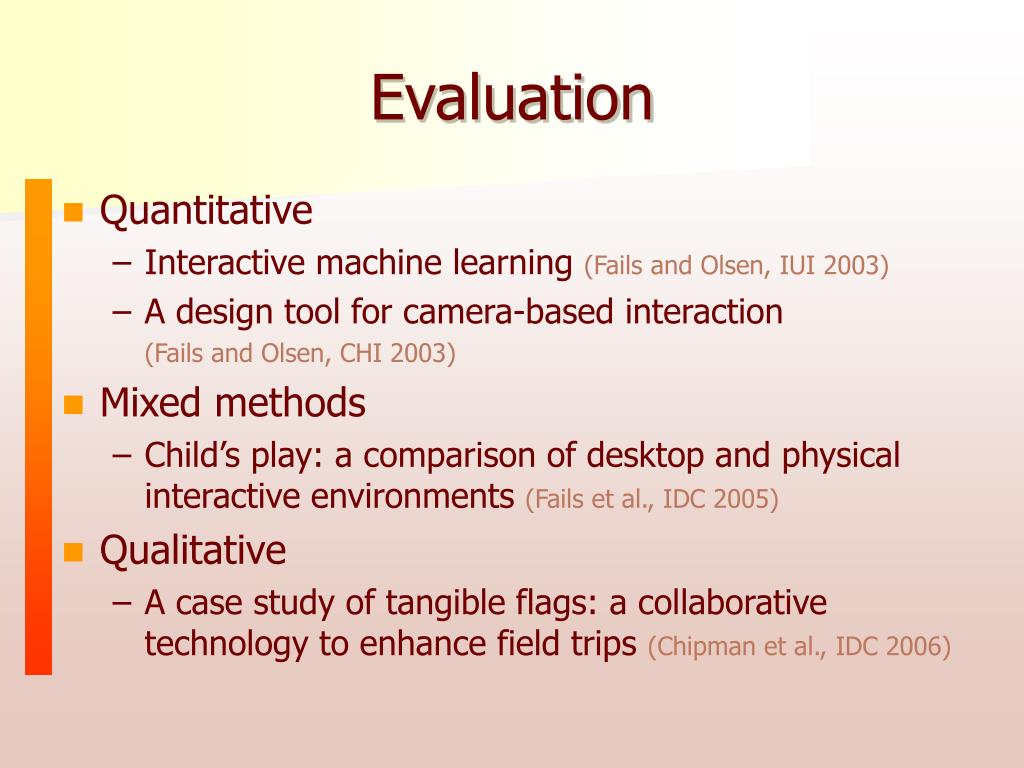 Evaluation

Quantitative
– Interactive machine learning (Fails and Olsen, IUI 2003)
– A design tool for camera-based interaction (Fails and Olsen, CHI 2003)

Mixed methods
– Child’s play: a comparison of desktop and physical interactive environments (Fails et al., IDC 2005)

Qualitative
– A case study of tangible flags: a collaborative technology to enhance field trips (Chipman et al., IDC 2006)